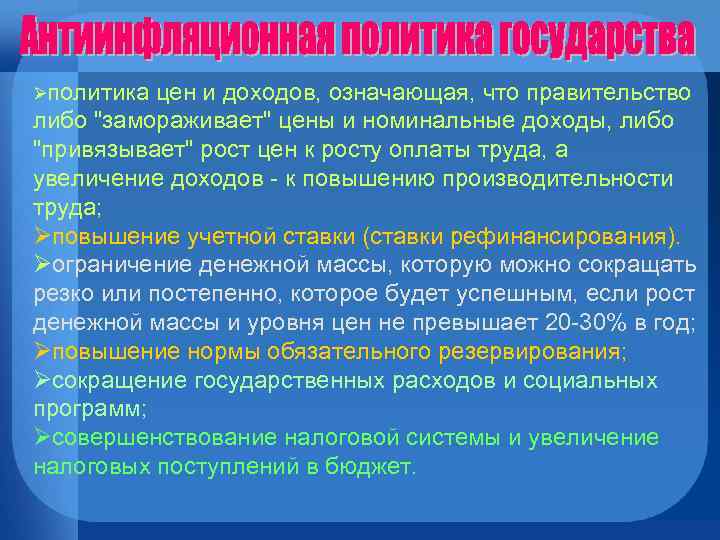 Антиинфляционная политика государства

➢политика цен и доходов, означающая, что правительство либо "замораживает" цены и номинальные доходы, либо "привязывает" рост цен к росту оплаты труда, а увеличение доходов - к повышению производительности труда;
➢повышение учетной ставки (ставки рефинансирования).
➢ограничение денежной массы, которую можно сокращать резко или постепенно, которое будет успешным, если рост денежной массы и уровня цен не превышает 20-30% в год;
➢повышение нормы обязательного резервирования;
➢сокращение государственных расходов и социальных программ;
➢совершенствование налоговой системы и увеличение налоговых поступлений в бюджет.